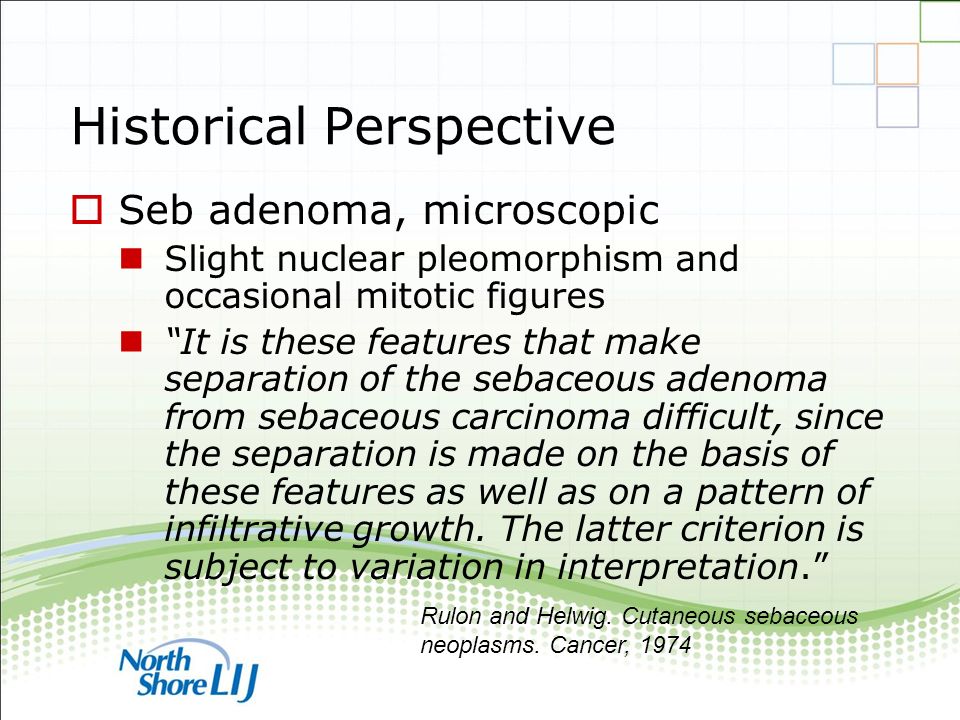 Historical Perspective

Seb adenoma, microscopic

Slight nuclear pleomorphism and occasional mitotic figures

"It is these features that make separation of the sebaceous adenoma from sebaceous carcinoma difficult, since the separation is made on the basis of these features as well as on a pattern of infiltrative growth. The latter criterion is subject to variation in interpretation."

Rulon and Helwig. Cutaneous sebaceous neoplasms. Cancer, 1974

North Shore LIJ